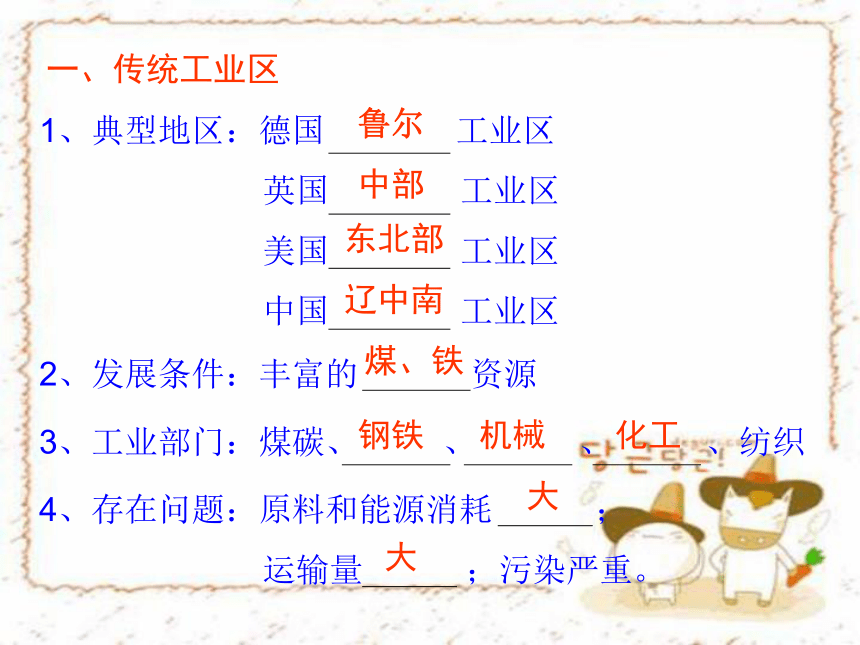 一、传统工业区

1、典型地区：德国 鲁尔 工业区

英国 中部 工业区

美国 东北部 工业区

中国 辽中南 工业区

2、发展条件：丰富的 煤、铁 资源

3、工业部门：煤碳、钢铁 、机械 、化工 、纺织

4、存在问题：原料和能源消耗 大 ；

运输量 大 ；污染严重。